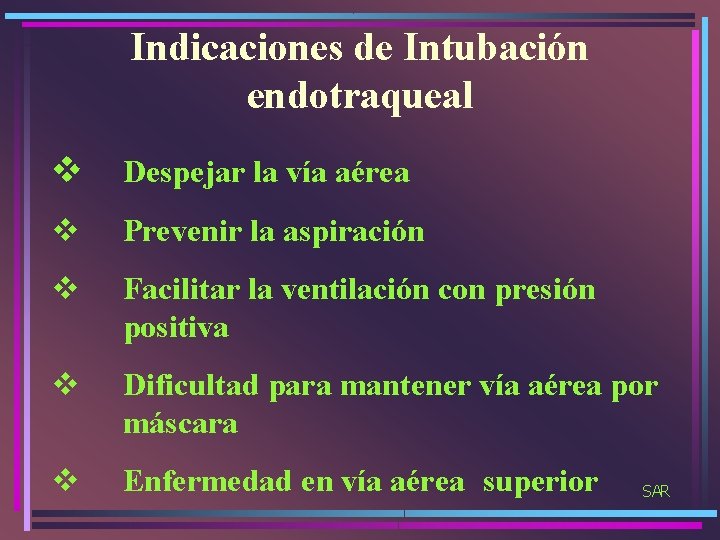 Indicaciones de Intubación endotraqueal

❖ Despejar la vía aérea

❖ Prevenir la aspiración

❖ Facilitar la ventilación con presión positiva

❖ Dificultad para mantener vía aérea por máscara

❖ Enfermedad en vía aérea superior

SAR